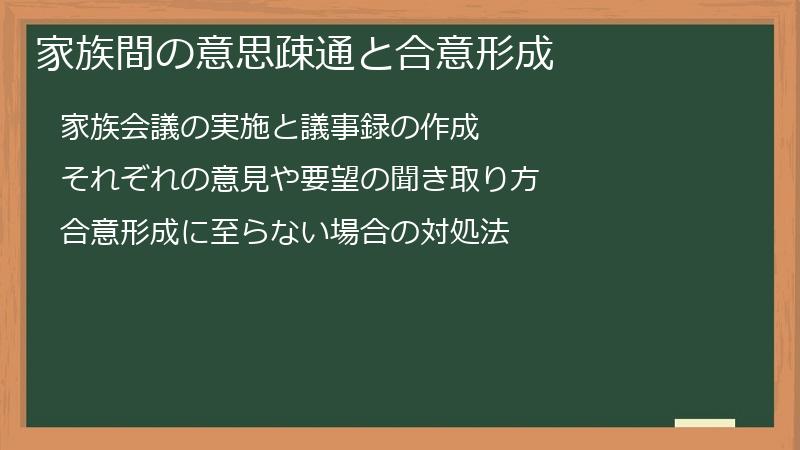 家族間の意思疎通と合意形成

家族会議の実施と議事録の作成

それぞれの意見や要望の聞き取り方

合意形成に至らない場合の対処法